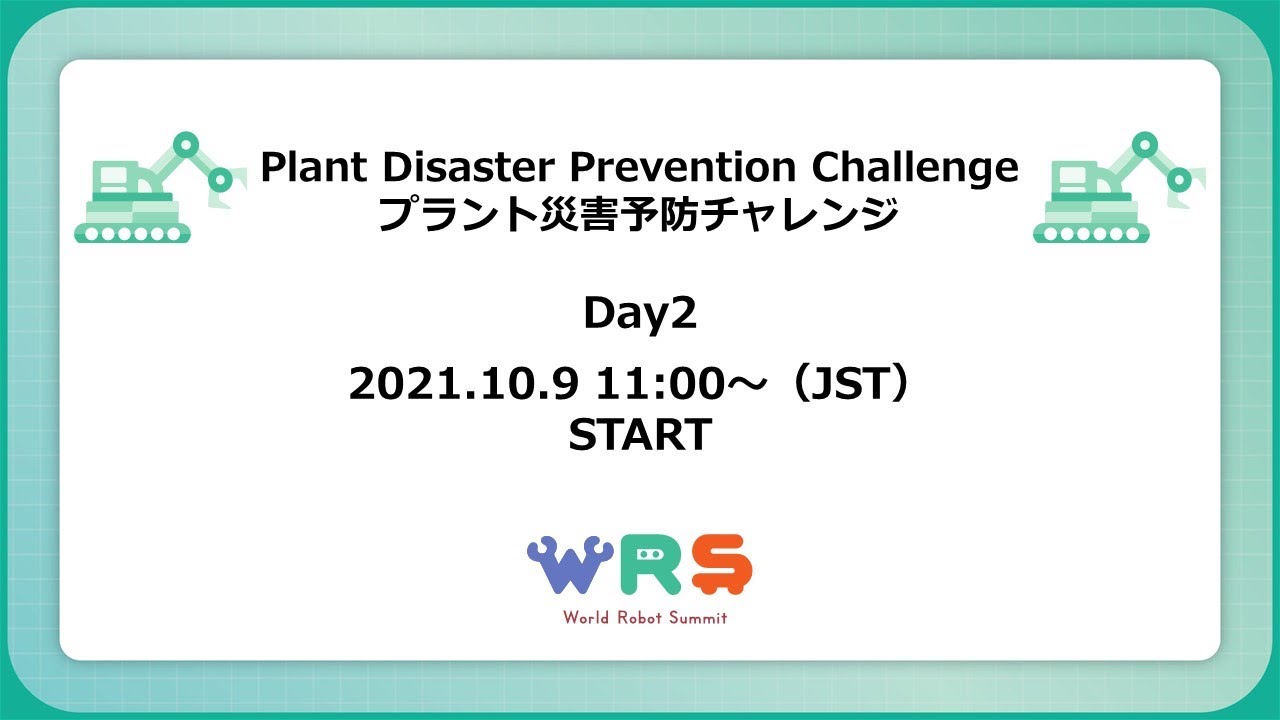 Plant Disaster Prevention Challenge
プラント災害予防チャレンジ

Day2

2021.10.9 11:00～（JST）
START

WRS
World Robot Summit